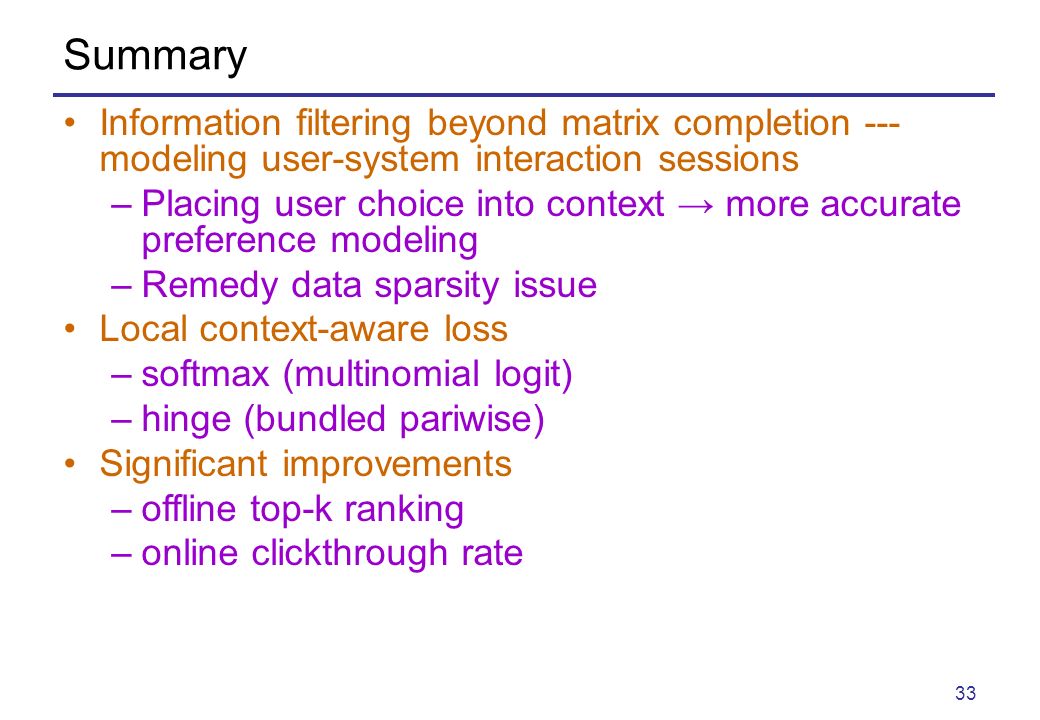 Summary

• Information filtering beyond matrix completion --- modeling user-system interaction sessions
  – Placing user choice into context → more accurate preference modeling
  – Remedy data sparsity issue
• Local context-aware loss
  – softmax (multinomial logit)
  – hinge (bundled pariwise)
• Significant improvements
  – offline top-k ranking
  – online clickthrough rate

33